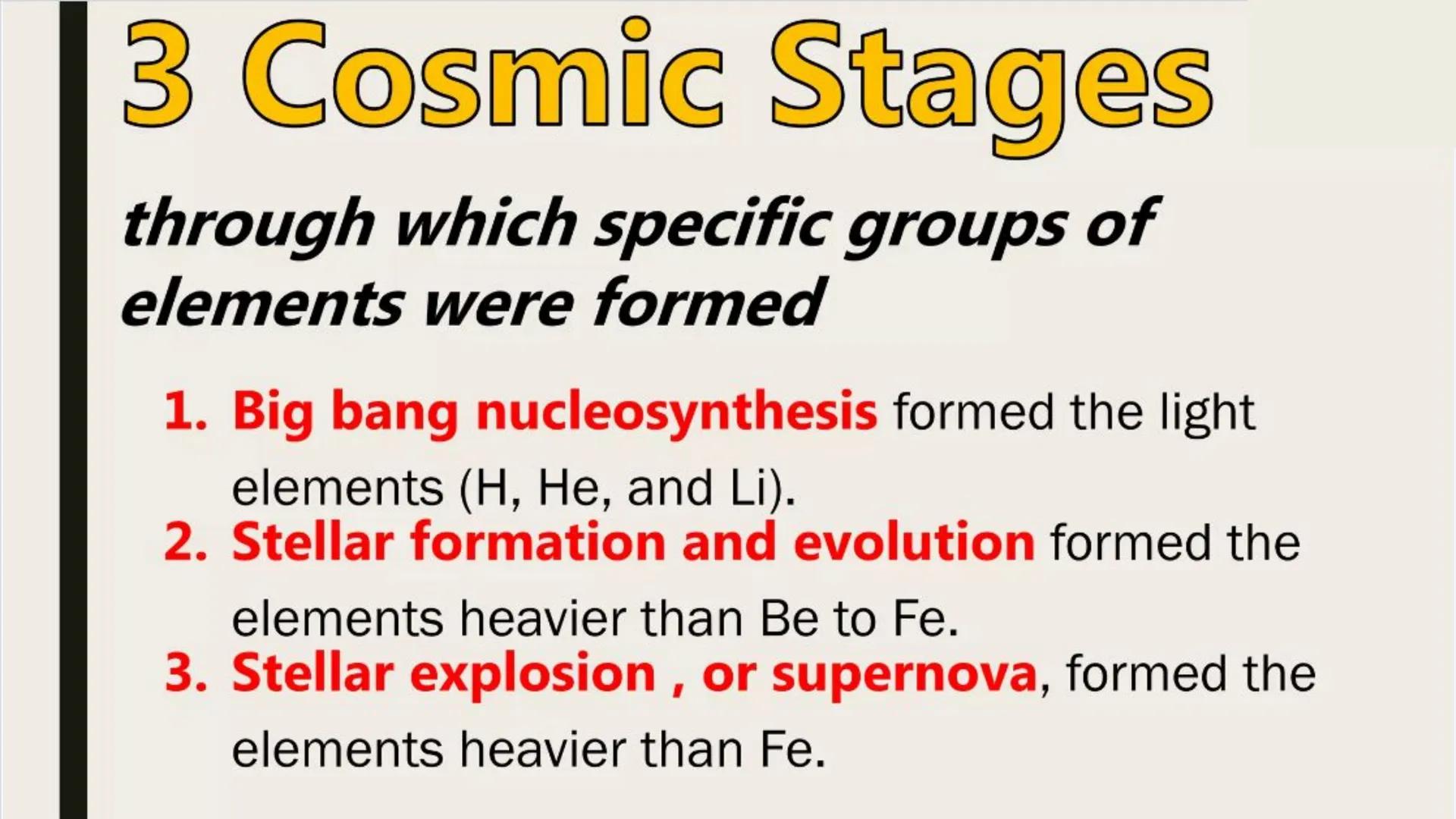 3 Cosmic Stages

through which specific groups of elements were formed

1. Big bang nucleosynthesis formed the light elements (H, He, and Li).
2. Stellar formation and evolution formed the elements heavier than Be to Fe.
3. Stellar explosion , or supernova, formed the elements heavier than Fe.